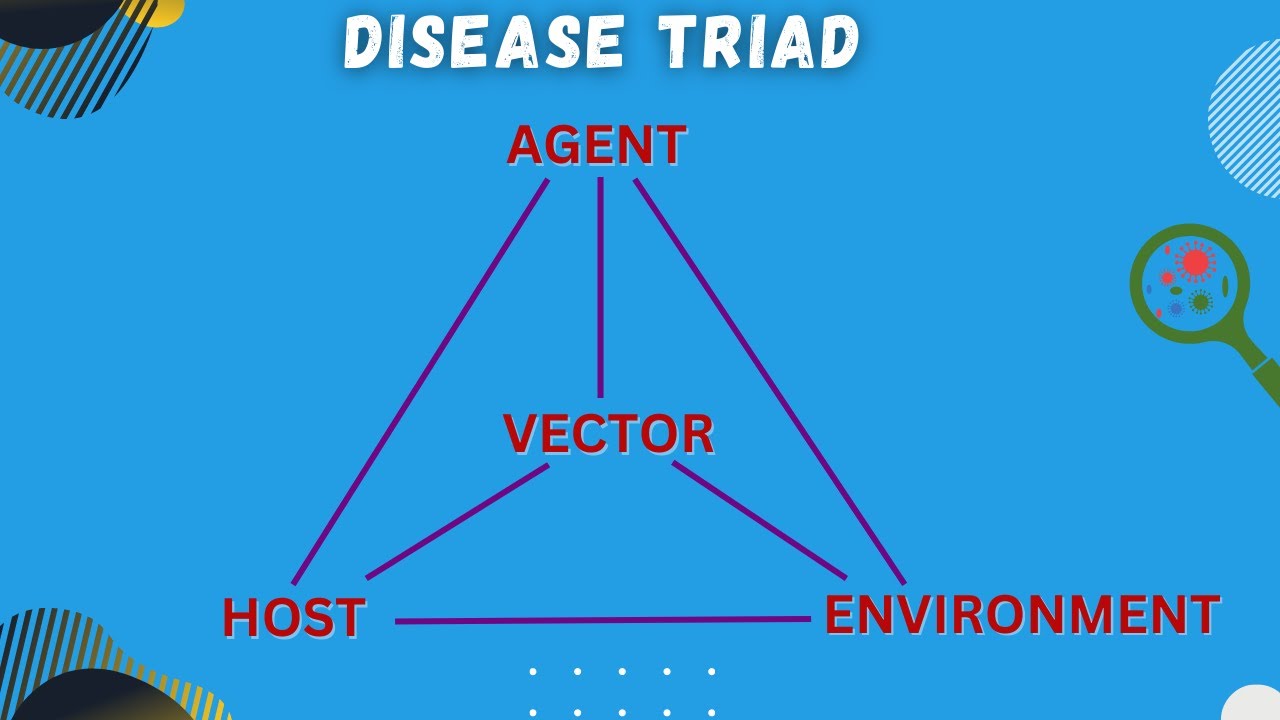 DISEASE TRIAD

AGENT

VECTOR

HOST

ENVIRONMENT